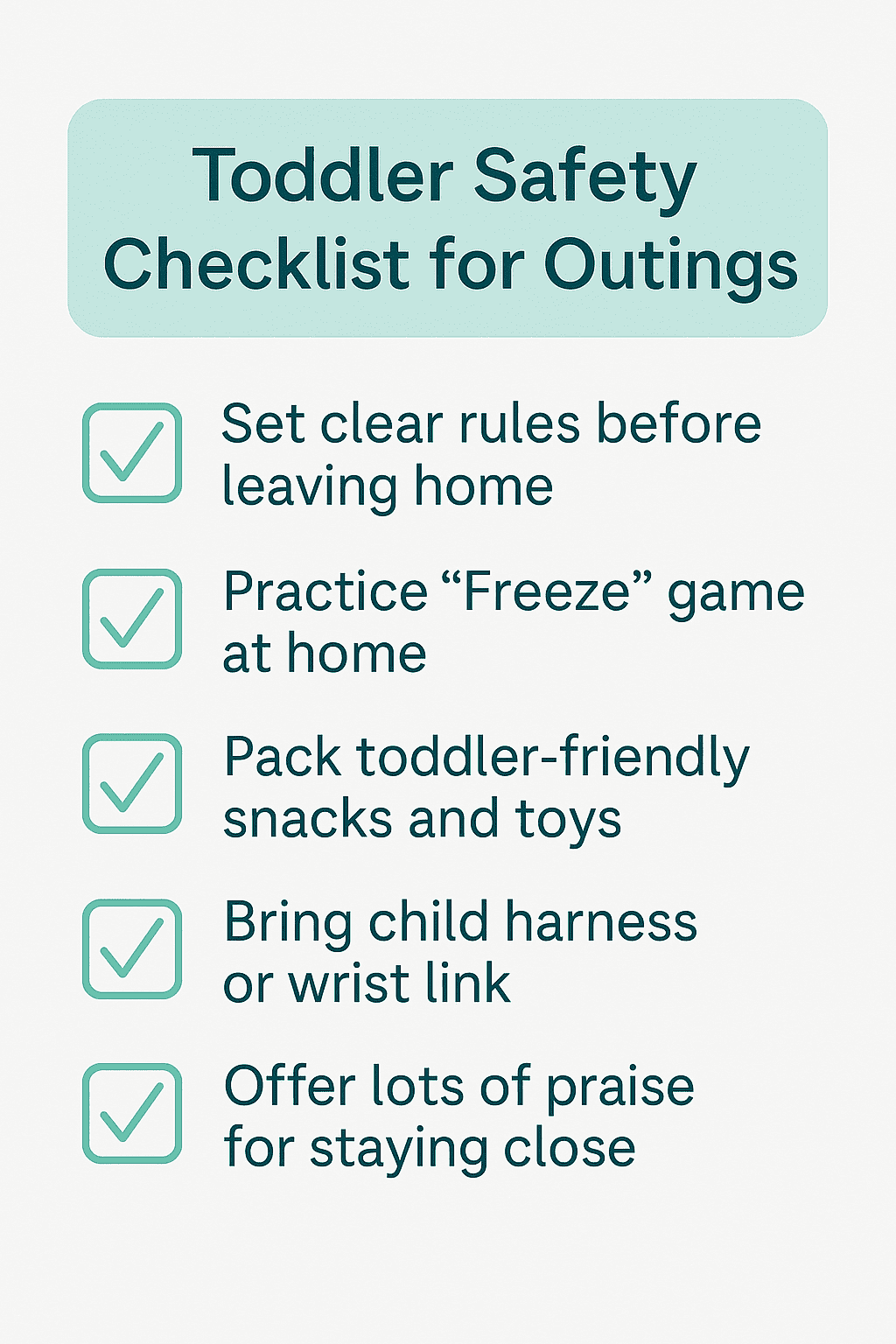 Toddler Safety Checklist for Outings

Set clear rules before leaving home

Practice “Freeze” game at home

Pack toddler-friendly snacks and toys

Bring child harness or wrist link

Offer lots of praise for staying close